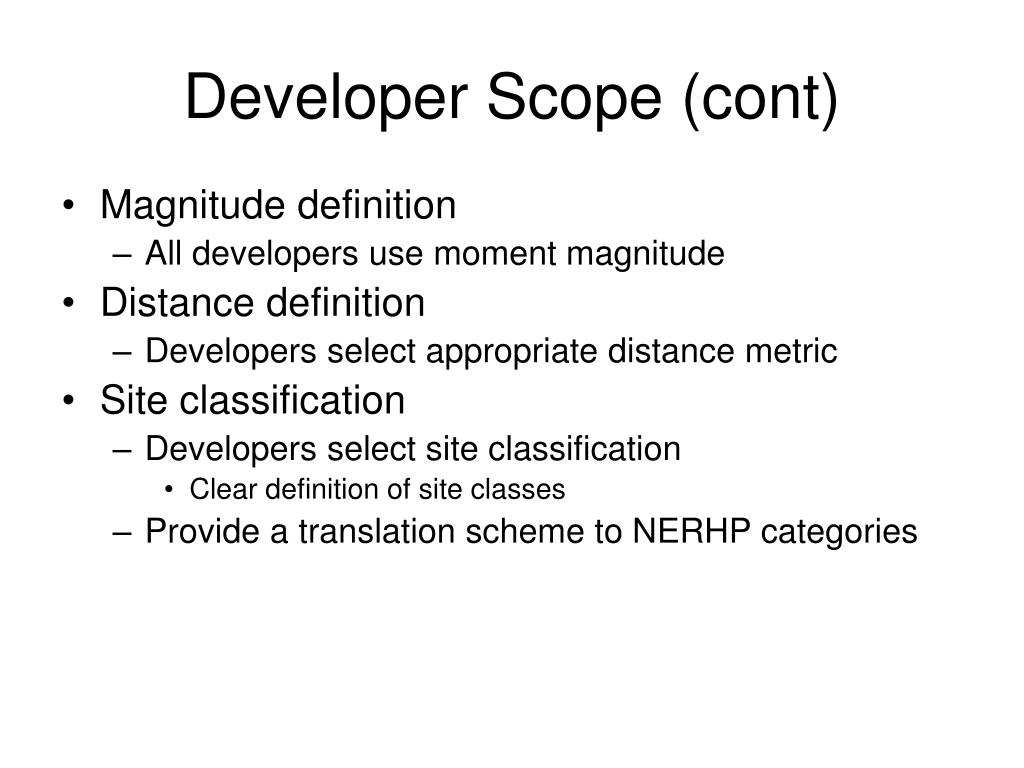 Developer Scope (cont)

• Magnitude definition
– All developers use moment magnitude
• Distance definition
– Developers select appropriate distance metric
• Site classification
– Developers select site classification
• Clear definition of site classes
– Provide a translation scheme to NERHP categories